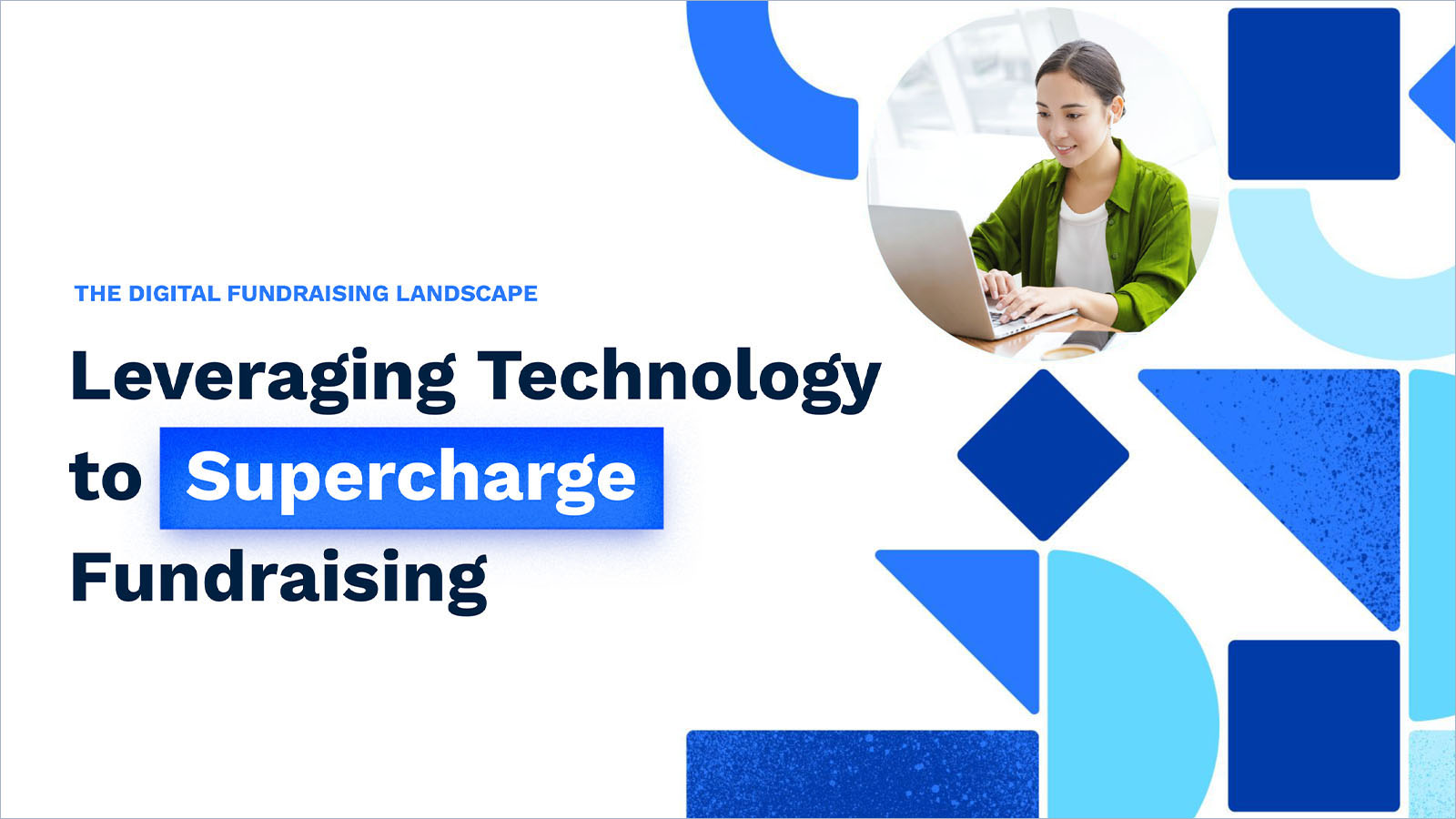 THE DIGITAL FUNDRAISING LANDSCAPE

Leveraging Technology to Supercharge Fundraising